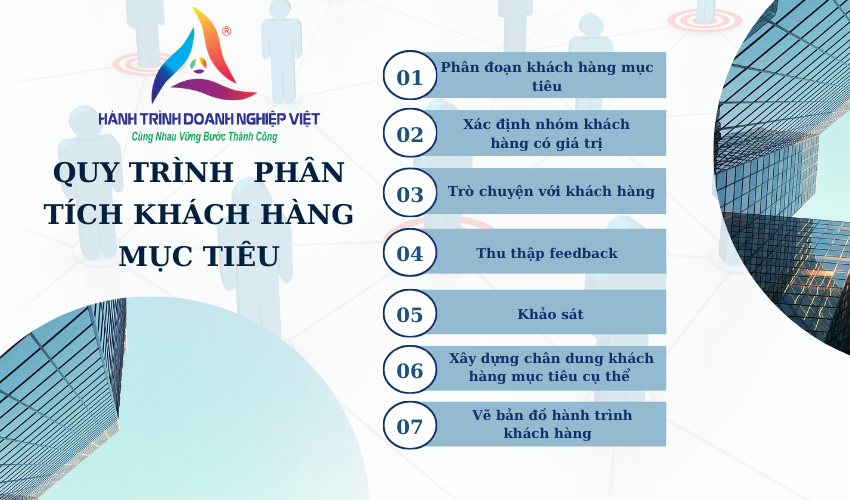 ®
HÀNH TRÌNH DOANH NGHIỆP VIỆT
Cùng Nhau Vững Bước Thành Công

QUY TRÌNH PHÂN TÍCH KHÁCH HÀNG MỤC TIÊU

01 Phân đoạn khách hàng mục tiêu

02 Xác định nhóm khách hàng có giá trị

03 Trò chuyện với khách hàng

04 Thu thập feedback

05 Khảo sát

06 Xây dựng chân dung khách hàng mục tiêu cụ thể

07 Vẽ bản đồ hành trình khách hàng